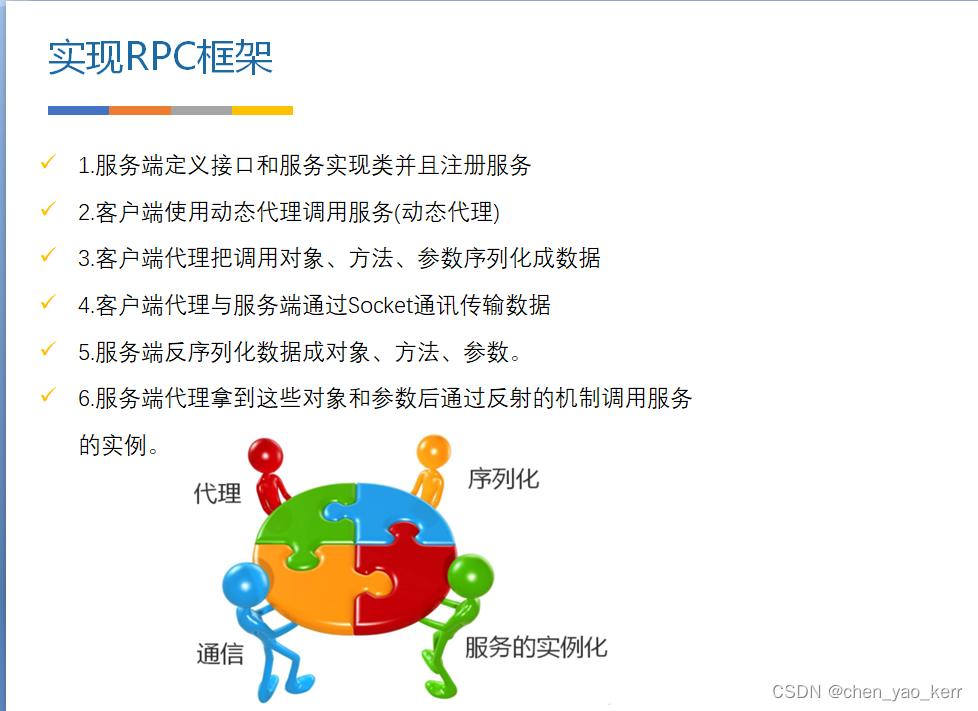 实现RPC框架

✓ 1.服务端定义接口和服务实现类并且注册服务
✓ 2.客户端使用动态代理调用服务(动态代理)
✓ 3.客户端代理把调用对象、方法、参数序列化成数据
✓ 4.客户端代理与服务端通过Socket通讯传输数据
✓ 5.服务端反序列化数据成对象、方法、参数。
✓ 6.服务端代理拿到这些对象和参数后通过反射的机制调用服务的实例。

代理
序列化
通信
服务的实例化

CSDN @chen_yao_kerr